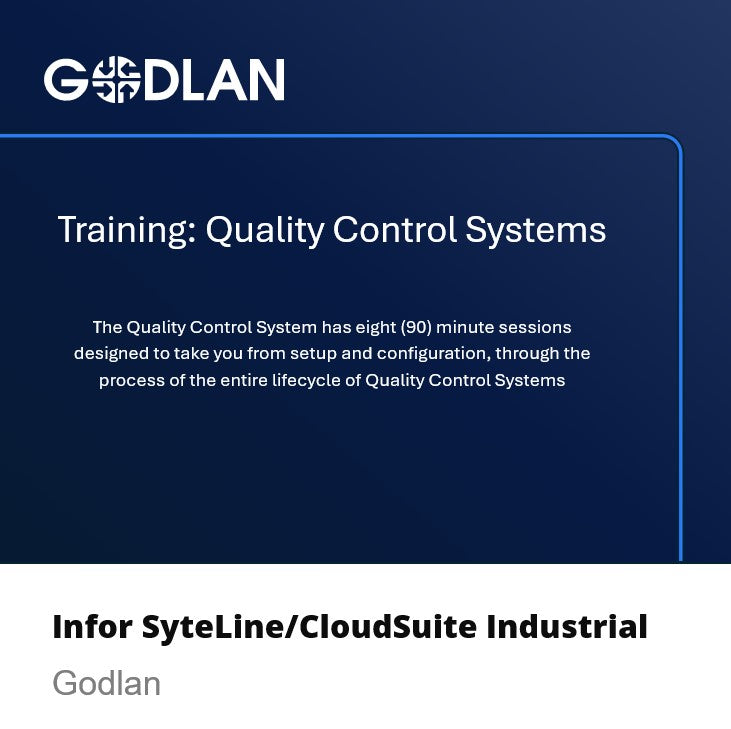 GODLAN

Training: Quality Control Systems

The Quality Control System has eight (90) minute sessions designed to take you from setup and configuration, through the process of the entire lifecycle of Quality Control Systems

Infor SyteLine/CloudSuite Industrial

Godlan